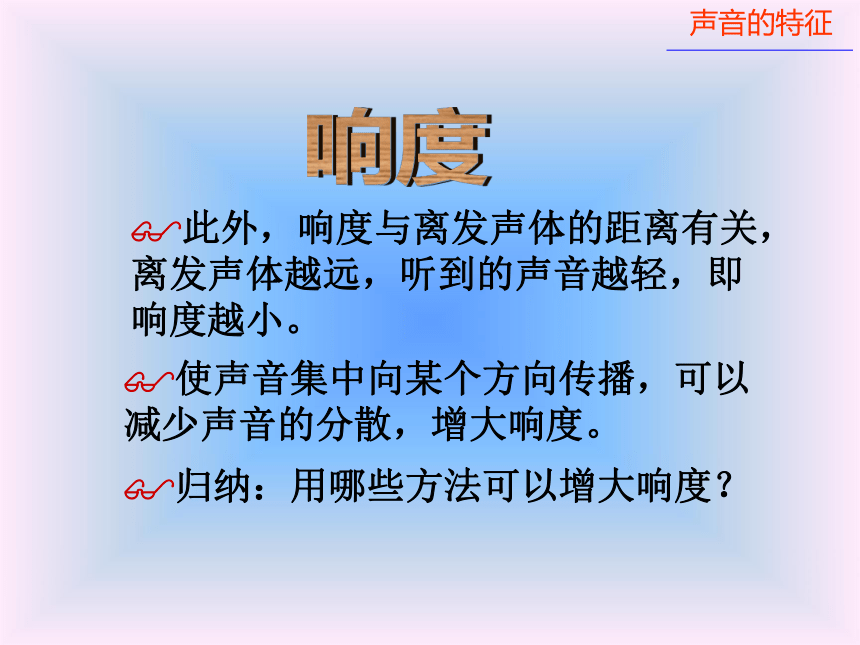 声音的特征

响度

此外，响度与离发声体的距离有关，离发声体越远，听到的声音越轻，即响度越小。

使声音集中向某个方向传播，可以减少声音的分散，增大响度。

归纳：用哪些方法可以增大响度？